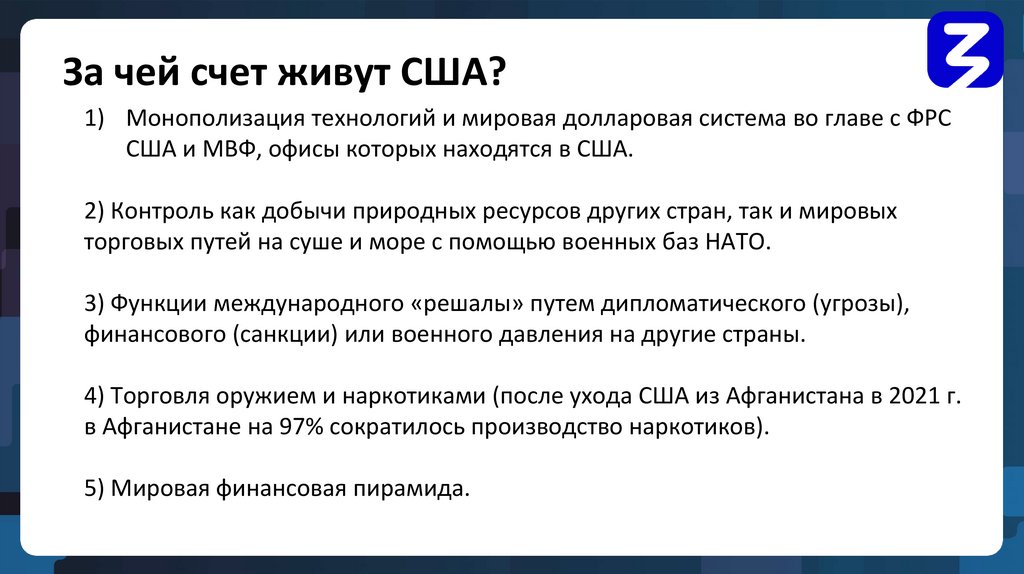 За чей счет живут США?

1) Монополизация технологий и мировая долларовая система во главе с ФРС США и МВФ, офисы которых находятся в США.

2) Контроль как добычи природных ресурсов других стран, так и мировых торговых путей на суше и море с помощью военных баз НАТО.

3) Функции международного «решалы» путем дипломатического (угрозы), финансового (санкции) или военного давления на другие страны.

4) Торговля оружием и наркотиками (после ухода США из Афганистана в 2021 г. в Афганистане на 97% сократилось производство наркотиков).

5) Мировая финансовая пирамида.